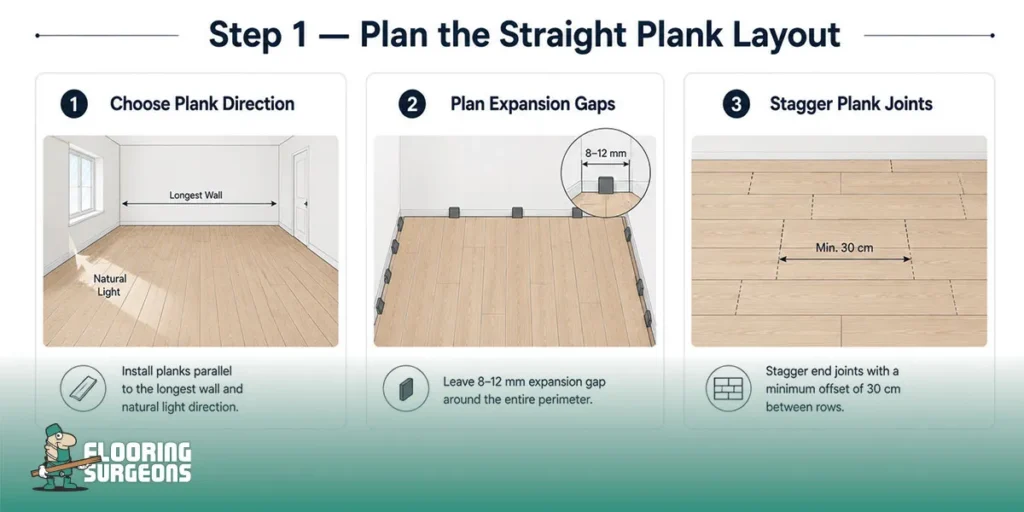 Step 1 — Plan the Straight Plank Layout

1 Choose Plank Direction

Longest Wall

Natural Light

Install planks parallel to the longest wall and natural light direction.

2 Plan Expansion Gaps

8–12 mm

Leave 8–12 mm expansion gap around the entire perimeter.

3 Stagger Plank Joints

Min. 30 cm

Stagger end joints with a minimum offset of 30 cm between rows.

FLOORING SURGEONS